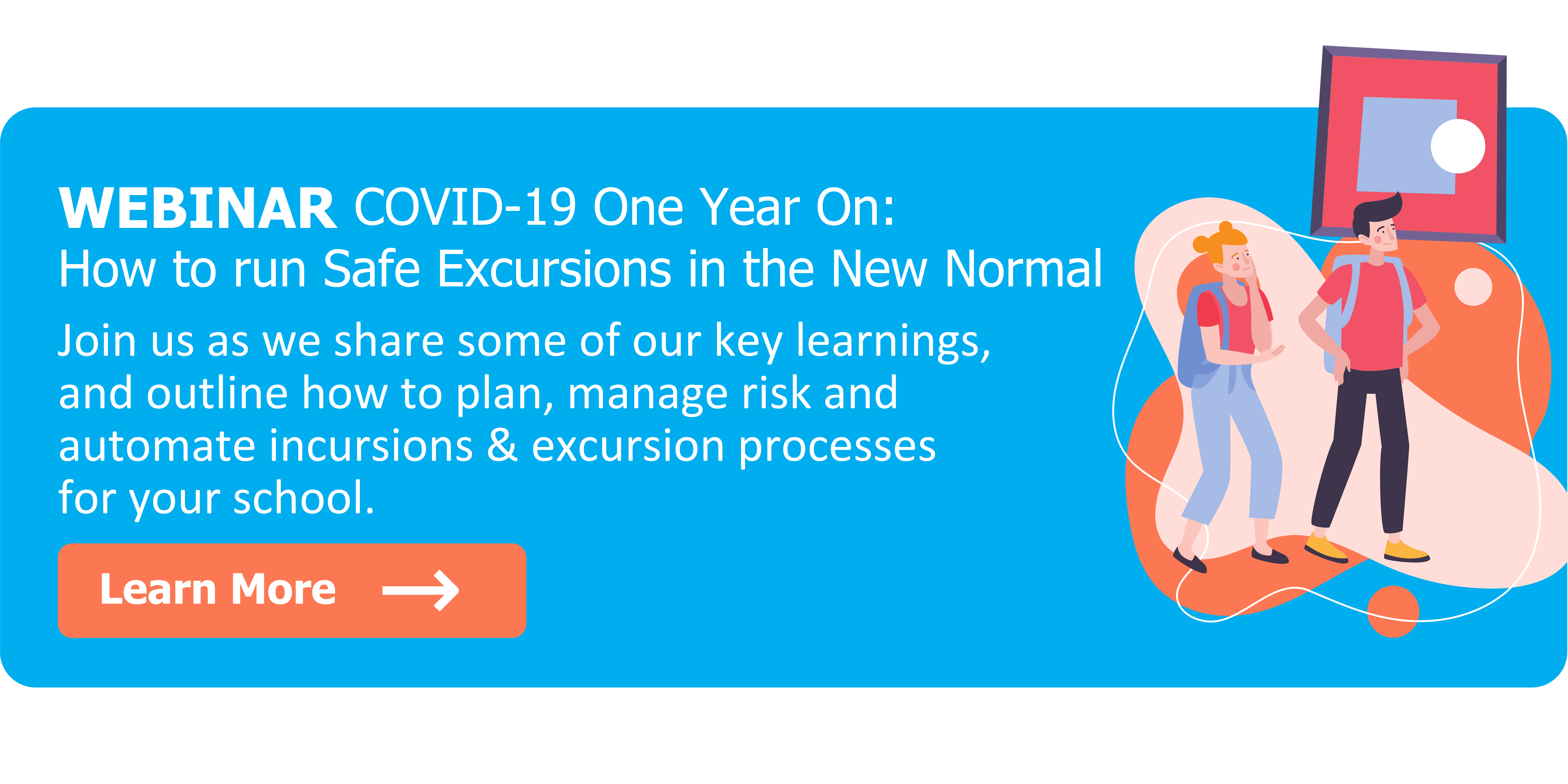 WEBINAR COVID-19 One Year On:
How to run Safe Excursions in the New Normal

Join us as we share some of our key learnings, and outline how to plan, manage risk and automate incursions & excursion processes for your school.

Learn More